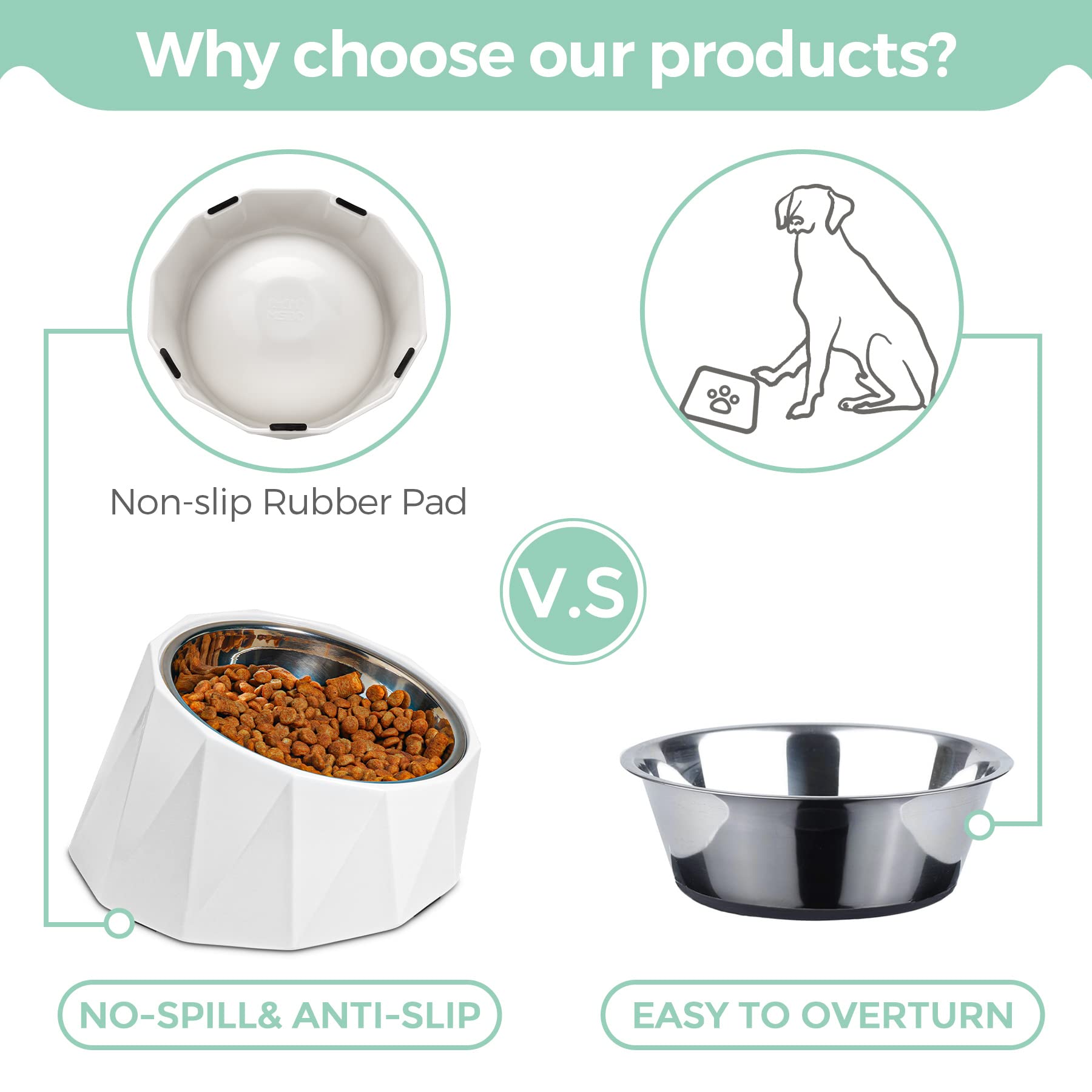 Why choose our products?

Non-slip Rubber Pad

V.S

NO-SPILL& ANTI-SLIP

EASY TO OVERTURN